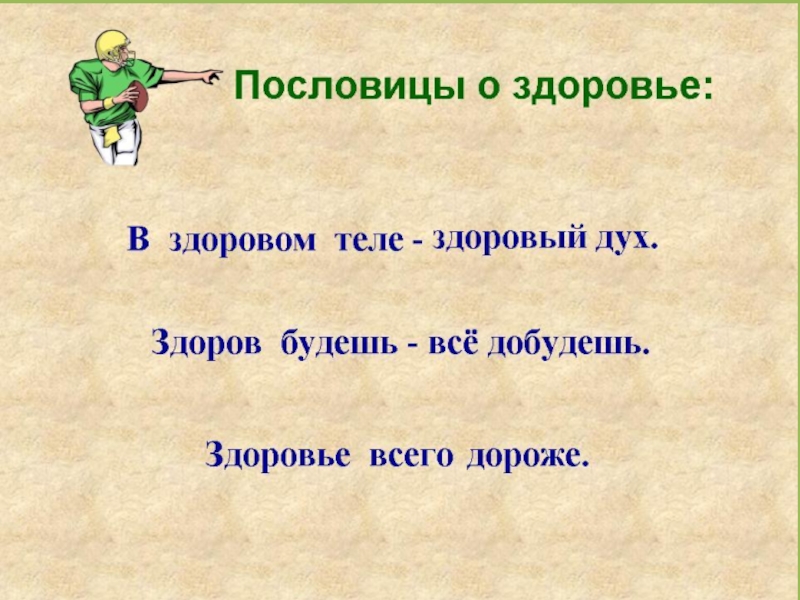 Пословицы о здоровье:

В здоровом теле - здоровый дух.

Здоров будешь - всё добудешь.

Здоровье всего дороже.